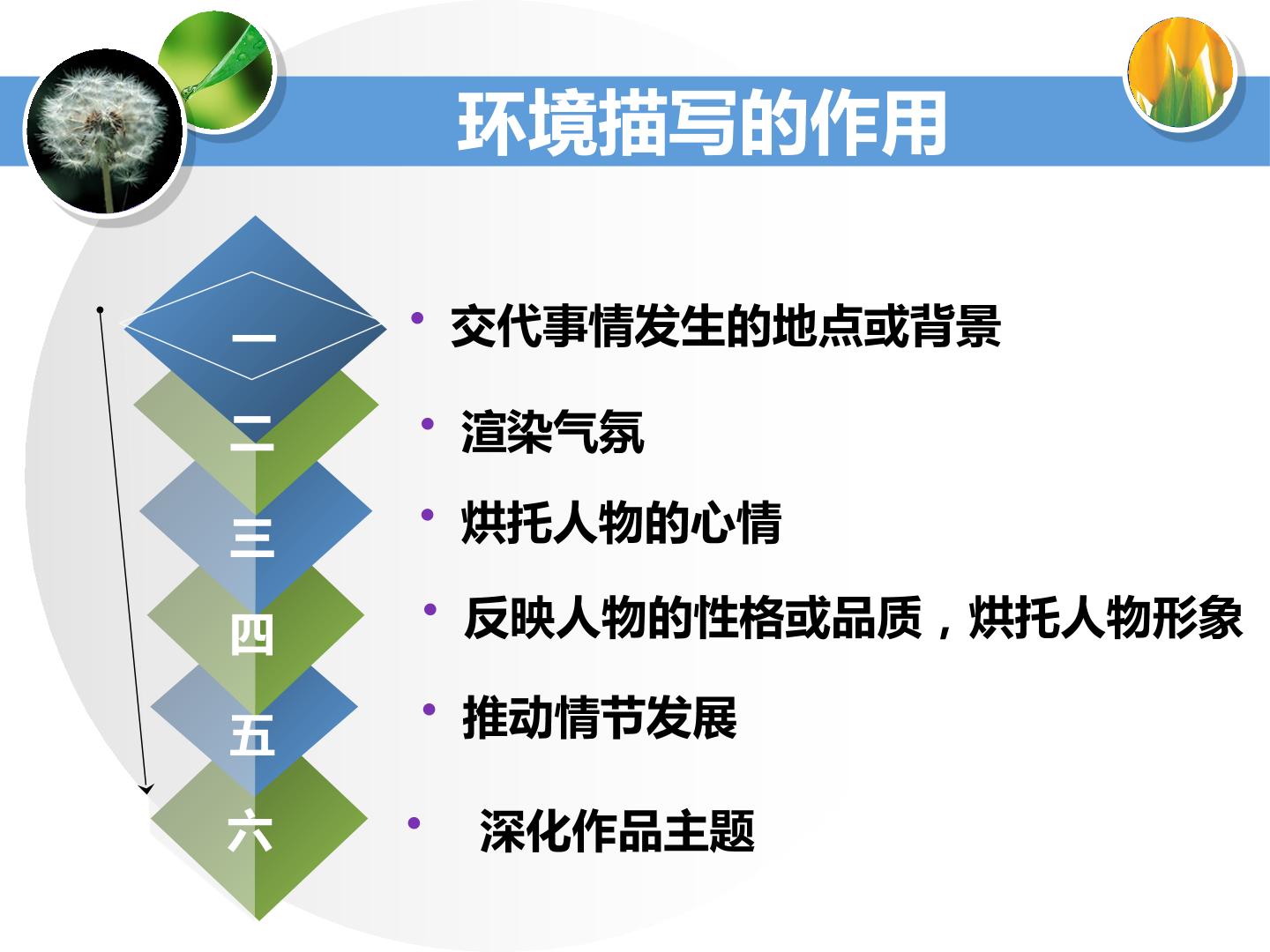 环境描写的作用

一

• 交代事情发生的地点或背景

二

• 渲染气氛

三

• 烘托人物的心情

四

• 反映人物的性格或品质，烘托人物形象

五

• 推动情节发展

六

• 深化作品主题